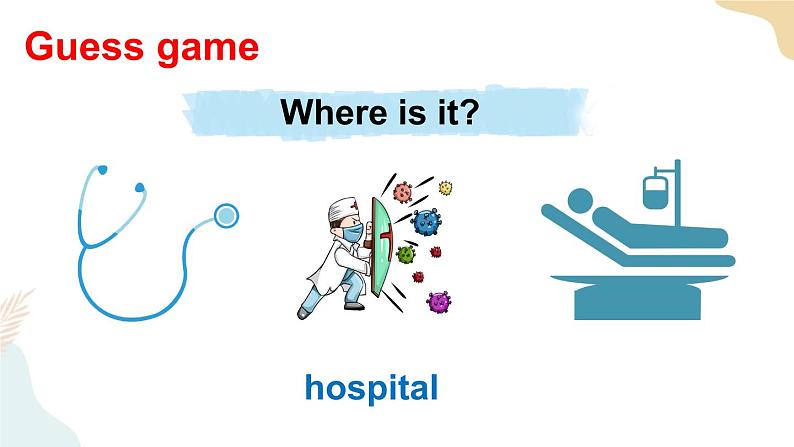 Guess game

Where is it?

hospital